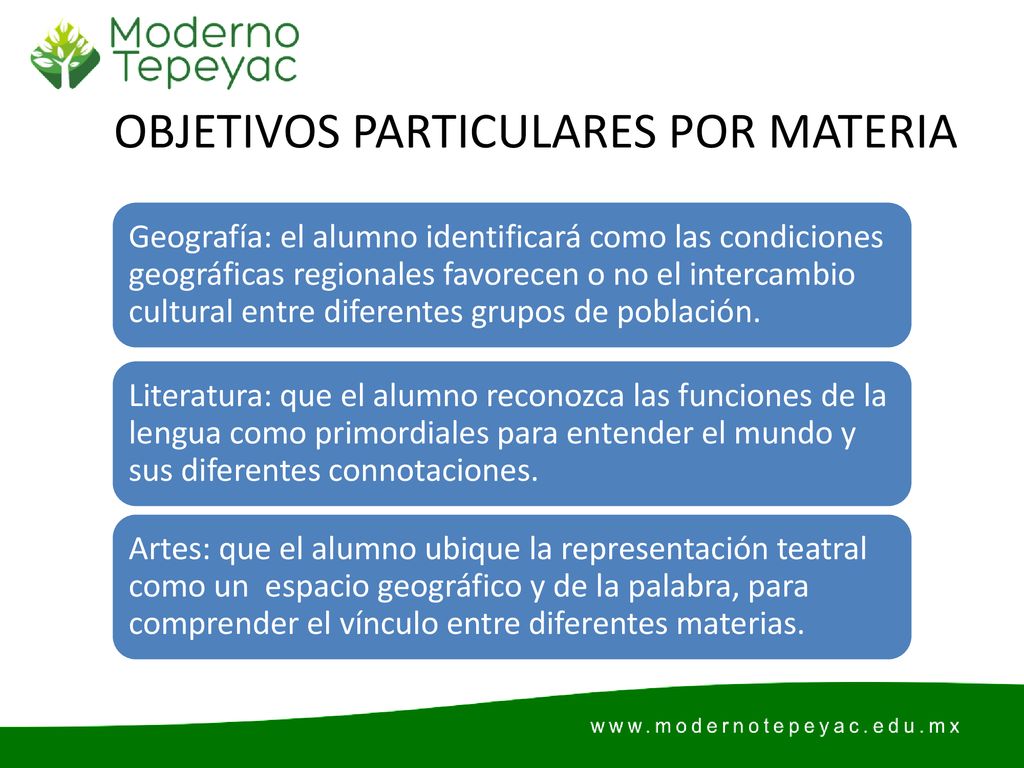 Moderno
Tepeyac

OBJETIVOS PARTICULARES POR MATERIA

Geografía: el alumno identificará como las condiciones geográficas regionales favorecen o no el intercambio cultural entre diferentes grupos de población.

Literatura: que el alumno reconozca las funciones de la lengua como primordiales para entender el mundo y sus diferentes connotaciones.

Artes: que el alumno ubique la representación teatral como un espacio geográfico y de la palabra, para comprender el vínculo entre diferentes materias.

www.modernotepeyac.edu.mx